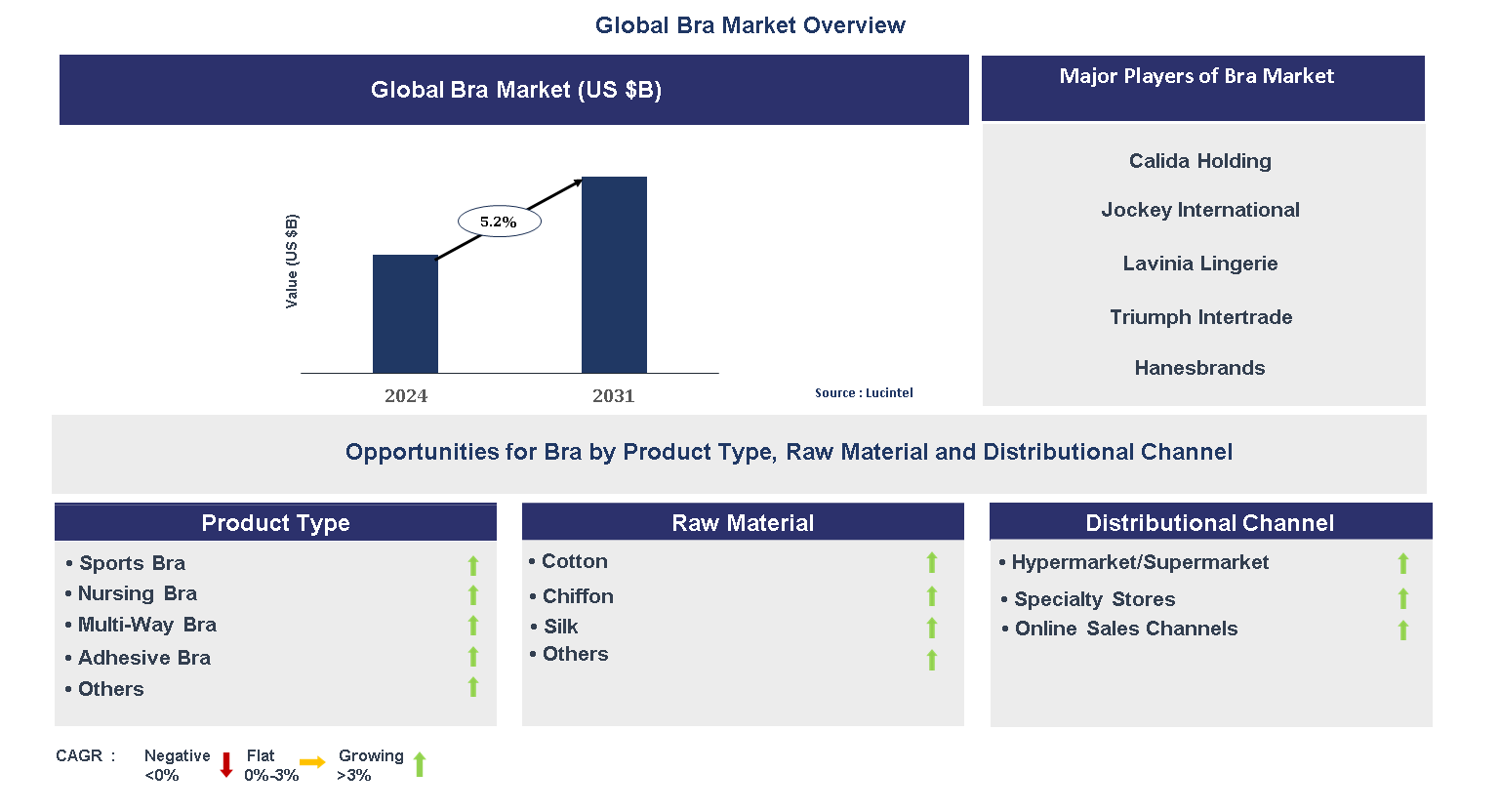 Global Bra Market Overview

Global Bra Market (US $B)

Value (US $B)

5.2%

2024

2031

Source : Lucintel

Major Players of Bra Market

Calida Holding

Jockey International

Lavinia Lingerie

Triumph Intertrade

Hanesbrands

Opportunities for Bra by Product Type, Raw Material and Distributional Channel

Product Type

• Sports Bra
• Nursing Bra
• Multi-Way Bra
• Adhesive Bra
• Others

Raw Material

• Cotton
• Chiffon
• Silk
• Others

Distributional Channel

• Hypermarket/Supermarket
• Specialty Stores
• Online Sales Channels

CAGR : Negative <0% Flat 0%-3% Growing >3%